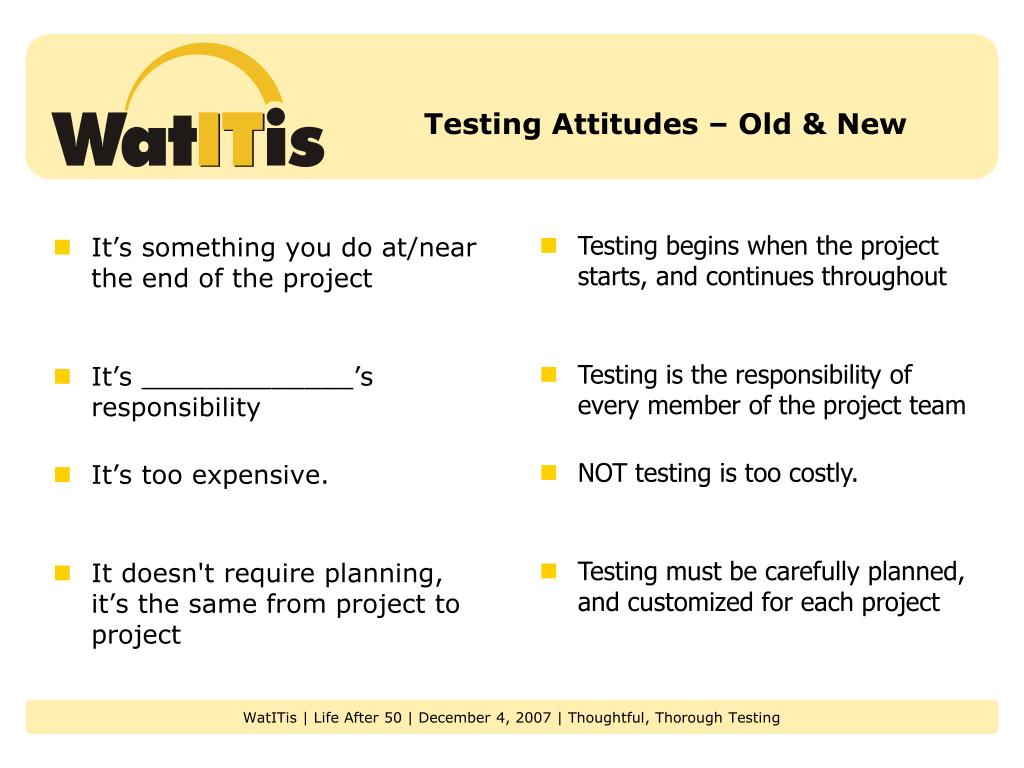 WatITis

Testing Attitudes – Old & New

- It’s something you do at/near the end of the project
- It’s _____________’s responsibility
- It’s too expensive.
- It doesn't require planning, it’s the same from project to project

- Testing begins when the project starts, and continues throughout
- Testing is the responsibility of every member of the project team
- NOT testing is too costly.
- Testing must be carefully planned, and customized for each project

WatITis | Life After 50 | December 4, 2007 | Thoughtful, Thorough Testing